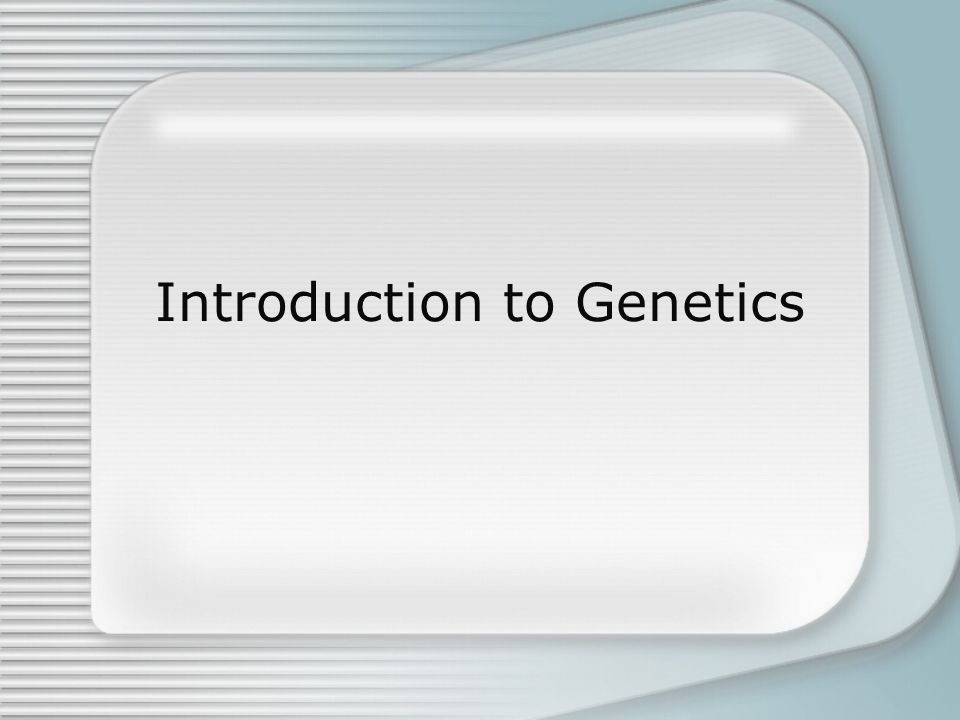 Introduction to Genetics